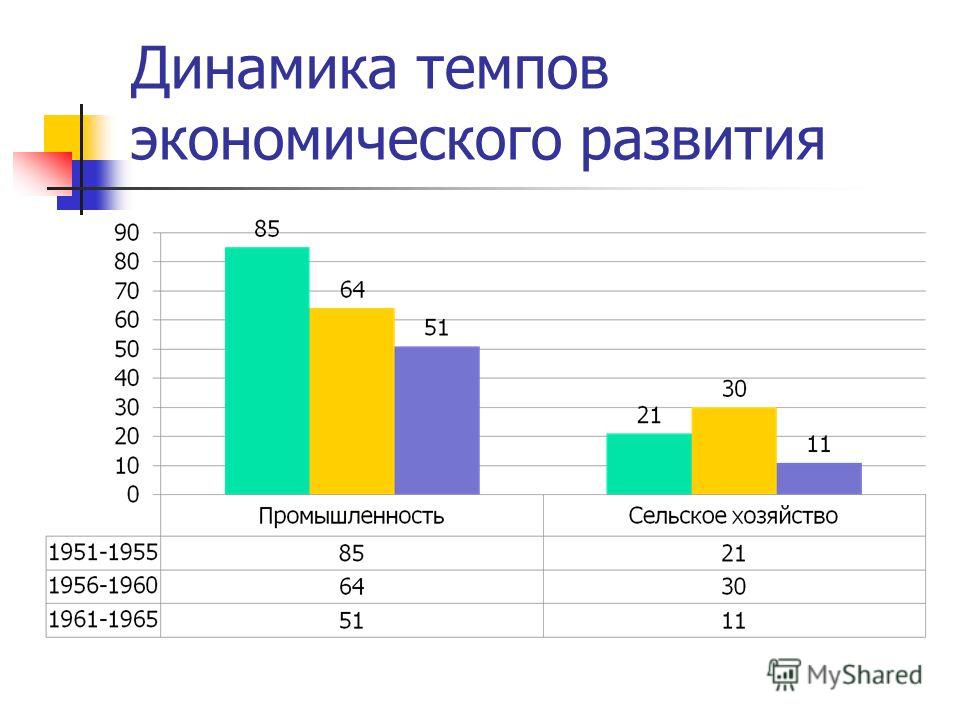 Динамика темпов экономического развития

90
80
70
60
50
40
30
20
10
0

85
64
51
21
30
11

| | Промышленность | Сельское хозяйство |
|---|---|---|
| 1951-1955 | 85 | 21 |
| 1956-1960 | 64 | 30 |
| 1961-1965 | 51 | 11 |

MyShared